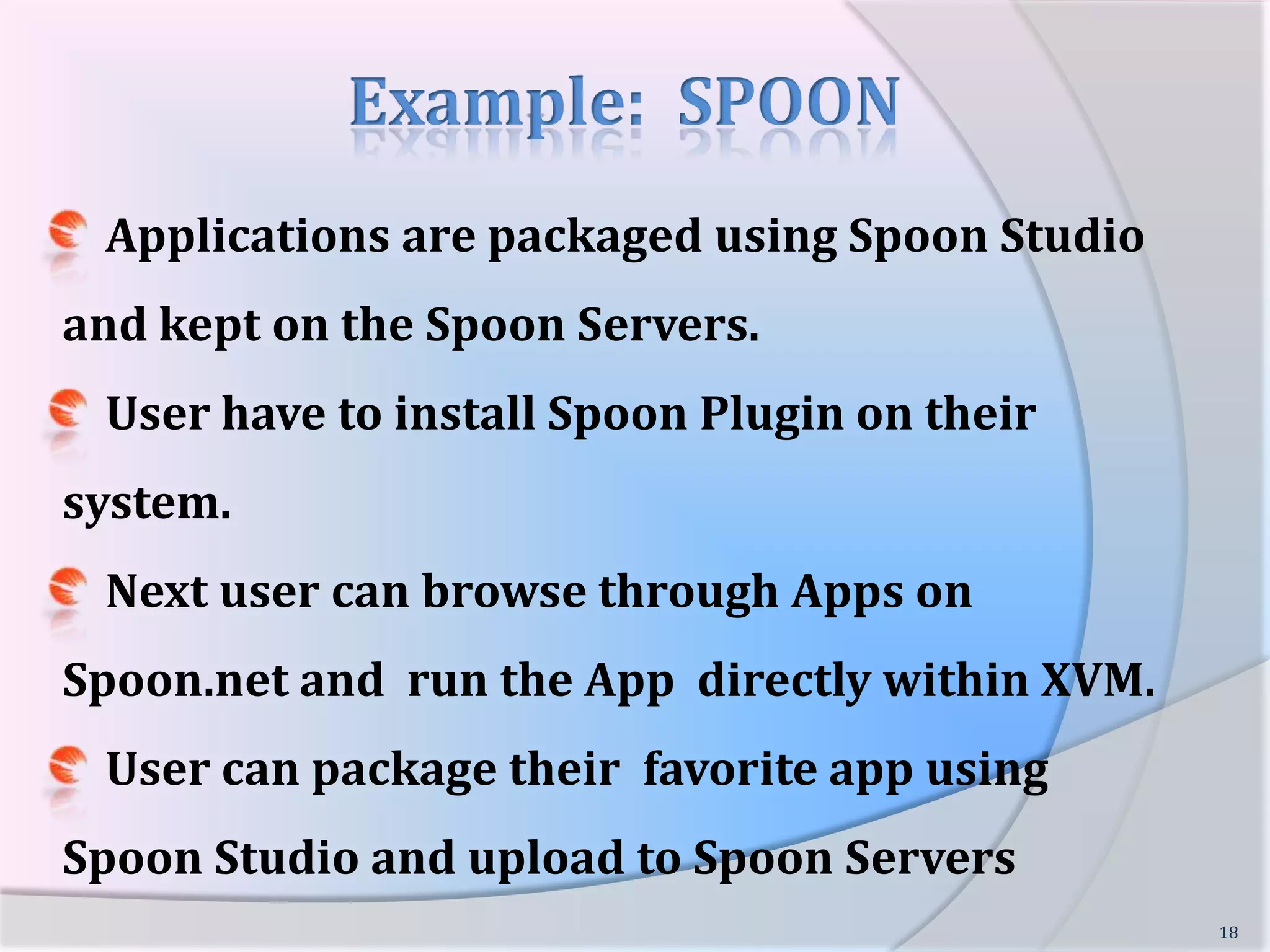 Example: SPOON

Applications are packaged using Spoon Studio and kept on the Spoon Servers.

User have to install Spoon Plugin on their system.

Next user can browse through Apps on Spoon.net and run the App directly within XVM.

User can package their favorite app using Spoon Studio and upload to Spoon Servers

18